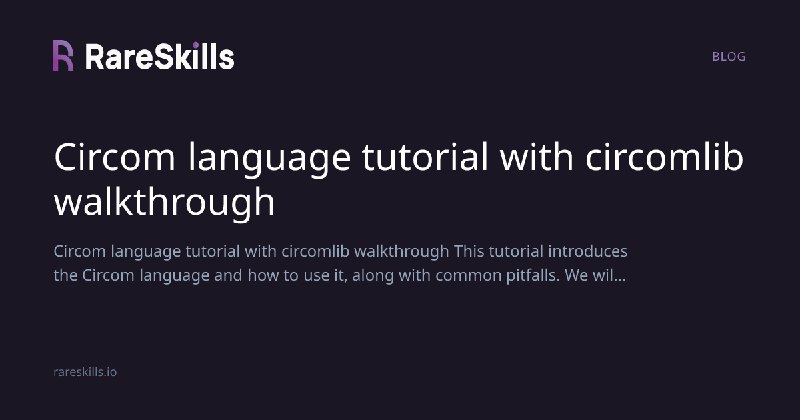 RareSkills

BLOG

Circom language tutorial with circomlib walkthrough

Circom language tutorial with circomlib walkthrough This tutorial introduces the Circom language and how to use it, along with common pitfalls. We wil...

rareskills.io